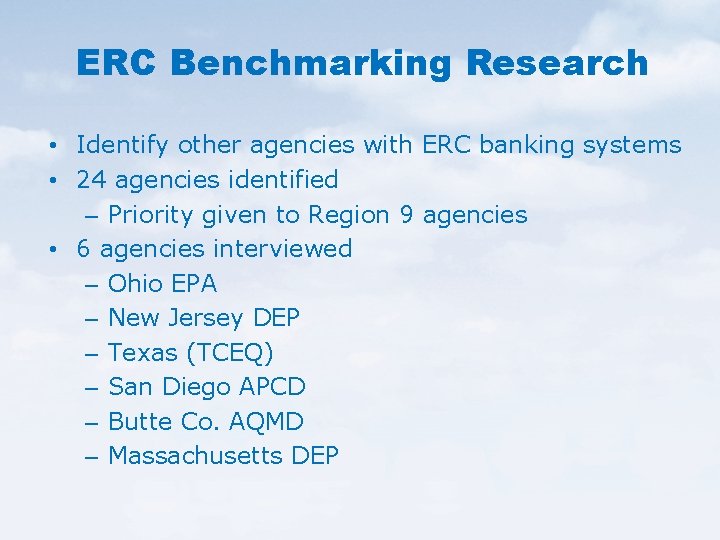 ERC Benchmarking Research

• Identify other agencies with ERC banking systems
• 24 agencies identified
– Priority given to Region 9 agencies
• 6 agencies interviewed
– Ohio EPA
– New Jersey DEP
– Texas (TCEQ)
– San Diego APCD
– Butte Co. AQMD
– Massachusetts DEP